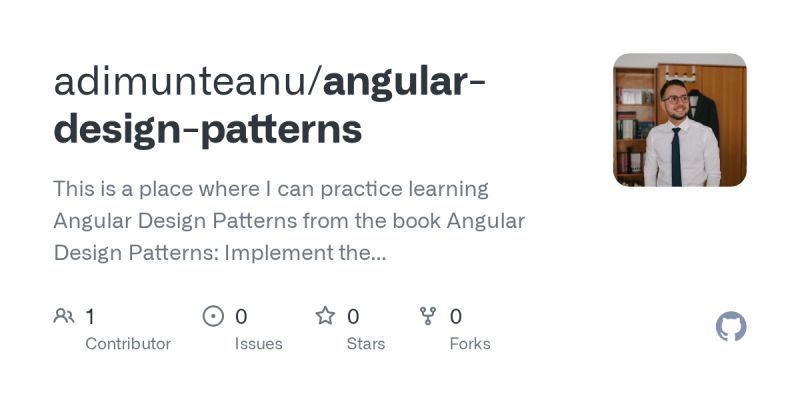 adimunteanu/angular-design-patterns

This is a place where I can practice learning Angular Design Patterns from the book Angular Design Patterns: Implement the...

1 Contributor
0 Issues
0 Stars
0 Forks